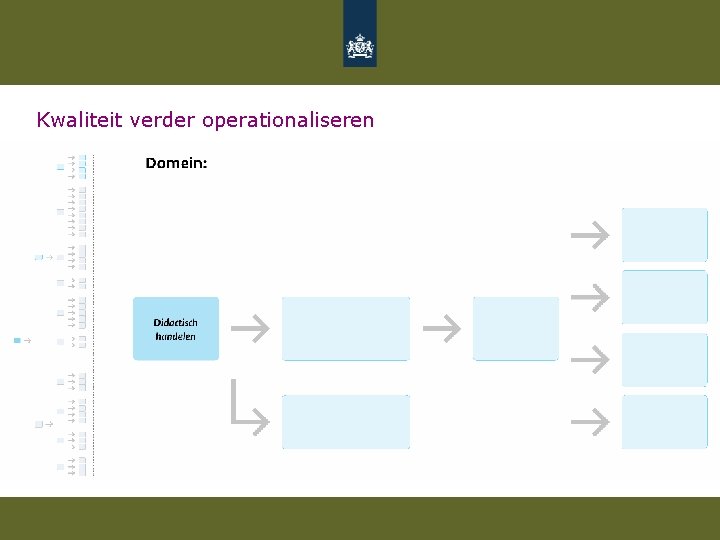 Kwaliteit verder operationaliseren

Domein:

Didactisch handelen